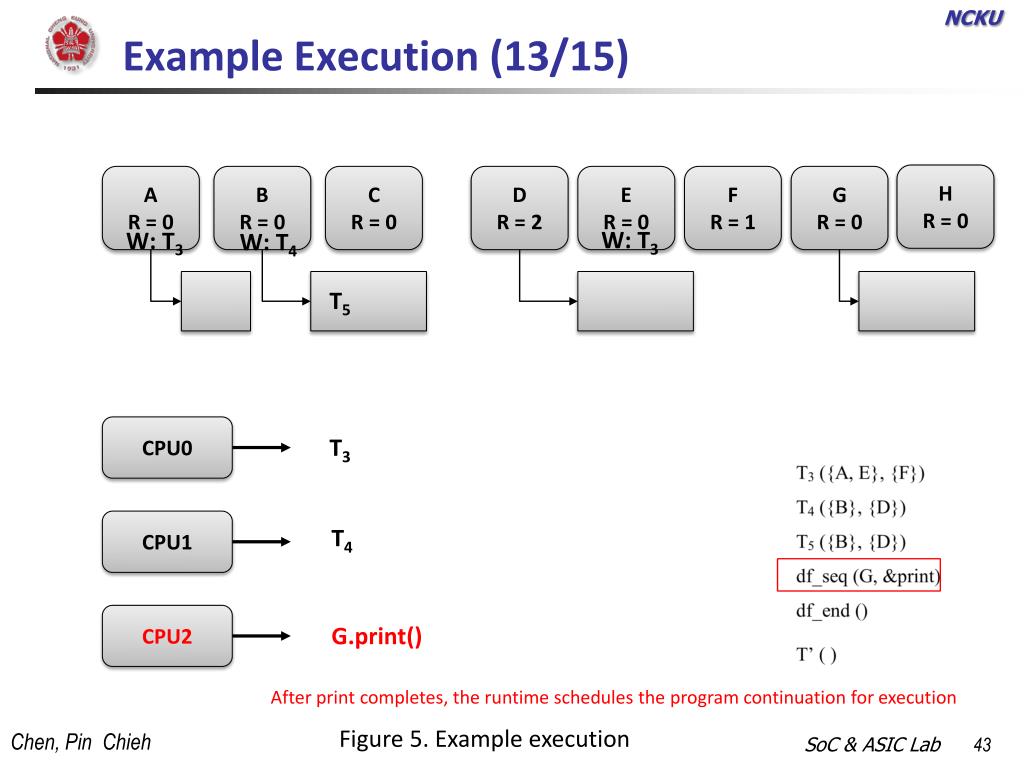 NCKU

Example Execution (13/15)

A
R = 0
W: $T_3$

B
R = 0
W: $T_4$

C
R = 0

D
R = 2

E
R = 0
W: $T_3$

F
R = 1

G
R = 0

H
R = 0

$T_5$

CPU0 $T_3$

CPU1 $T_4$

CPU2 G.print()

$T_3$ ({A, E}, {F})
$T_4$ ({B}, {D})
$T_5$ ({B}, {D})
df_seq (G, &print)
df_end ()
T' ( )

After print completes, the runtime schedules the program continuation for execution

Chen, Pin Chieh

Figure 5. Example execution

SoC & ASIC Lab 43